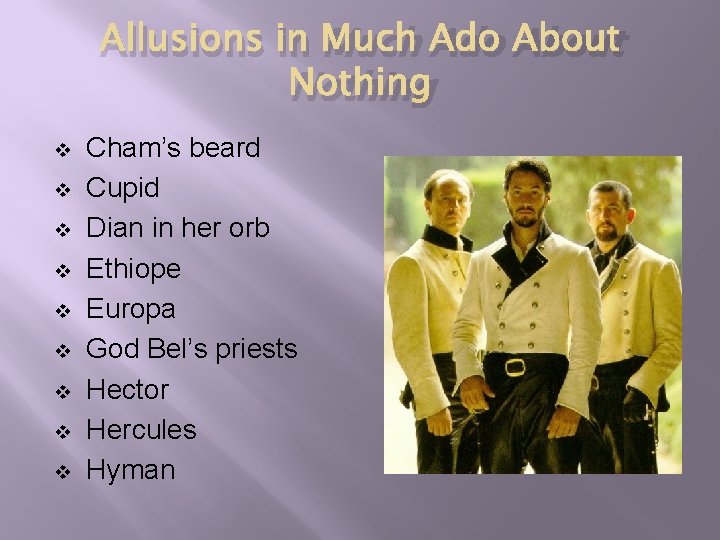 Allusions in Much Ado About Nothing

❖ Cham's beard
❖ Cupid
❖ Dian in her orb
❖ Ethiope
❖ Europa
❖ God Bel's priests
❖ Hector
❖ Hercules
❖ Hyman